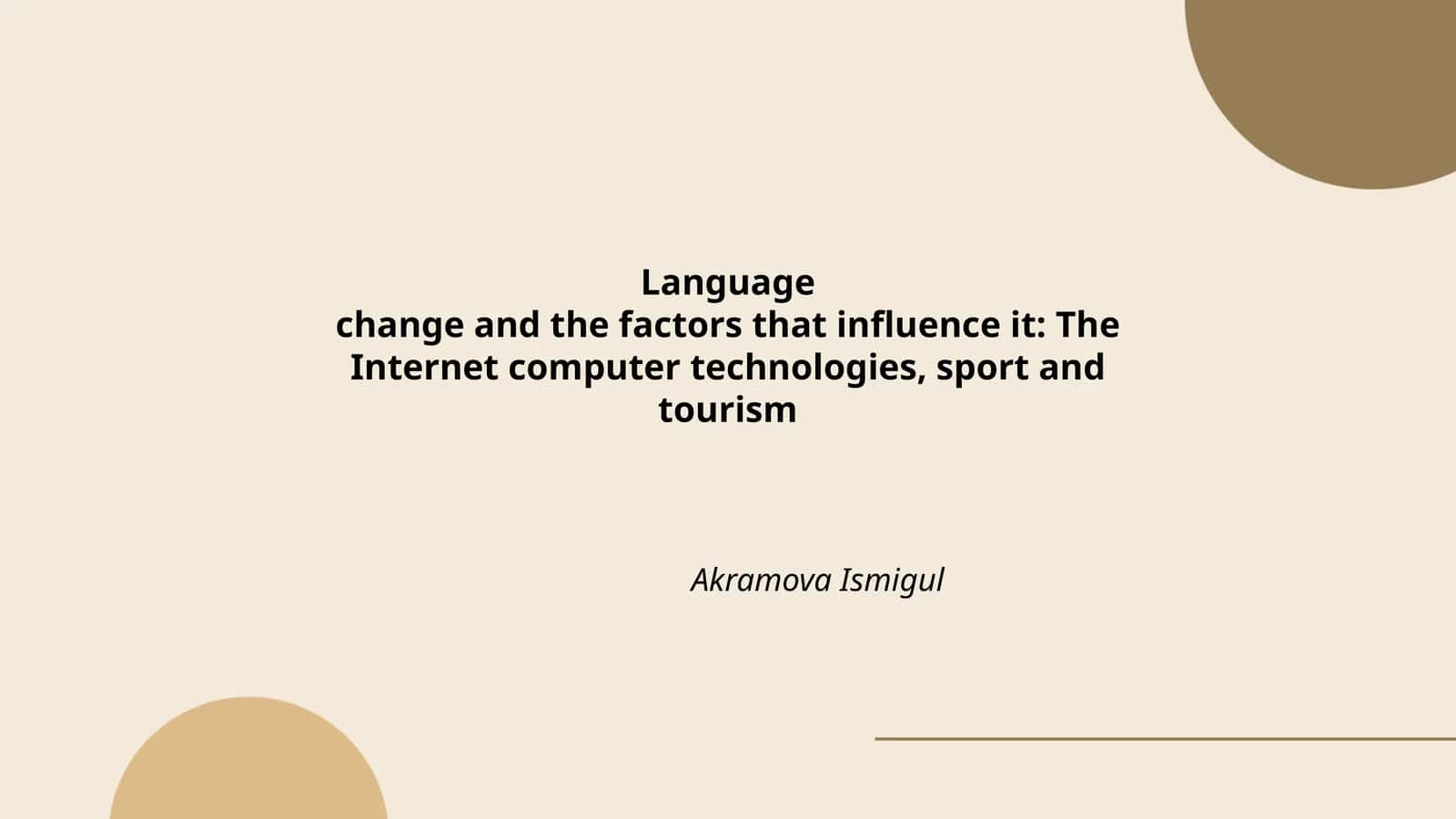 Language
change and the factors that influence it: The Internet computer technologies, sport and tourism

Akramova Ismigul